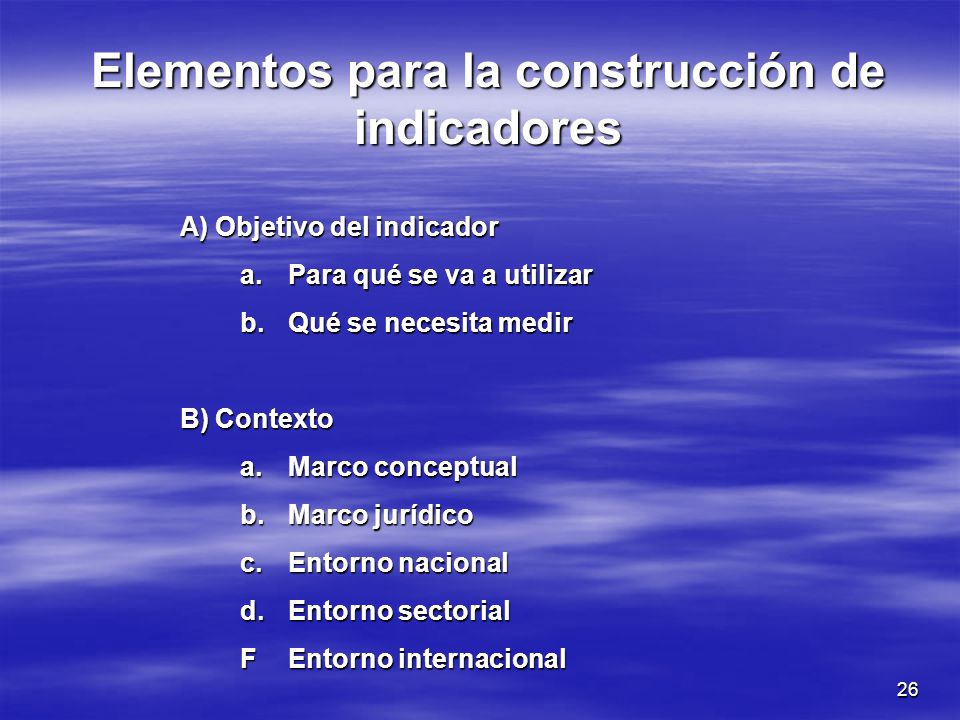 Elementos para la construcción de indicadores

A) Objetivo del indicador

a. Para qué se va a utilizar

b. Qué se necesita medir

B) Contexto

a. Marco conceptual

b. Marco jurídico

c. Entorno nacional

d. Entorno sectorial

F Entorno internacional

26